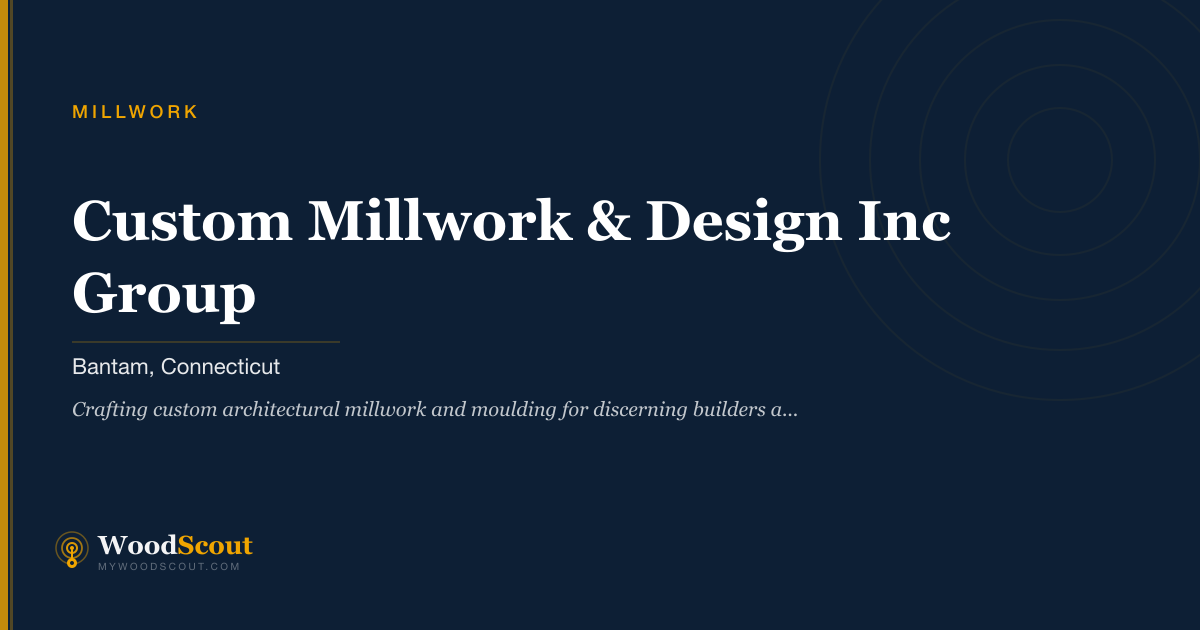 MILLWORK

Custom Millwork & Design Inc Group

Bantam, Connecticut

Crafting custom architectural millwork and moulding for discerning builders a...

WoodScout
MYWOODSCOUT.COM